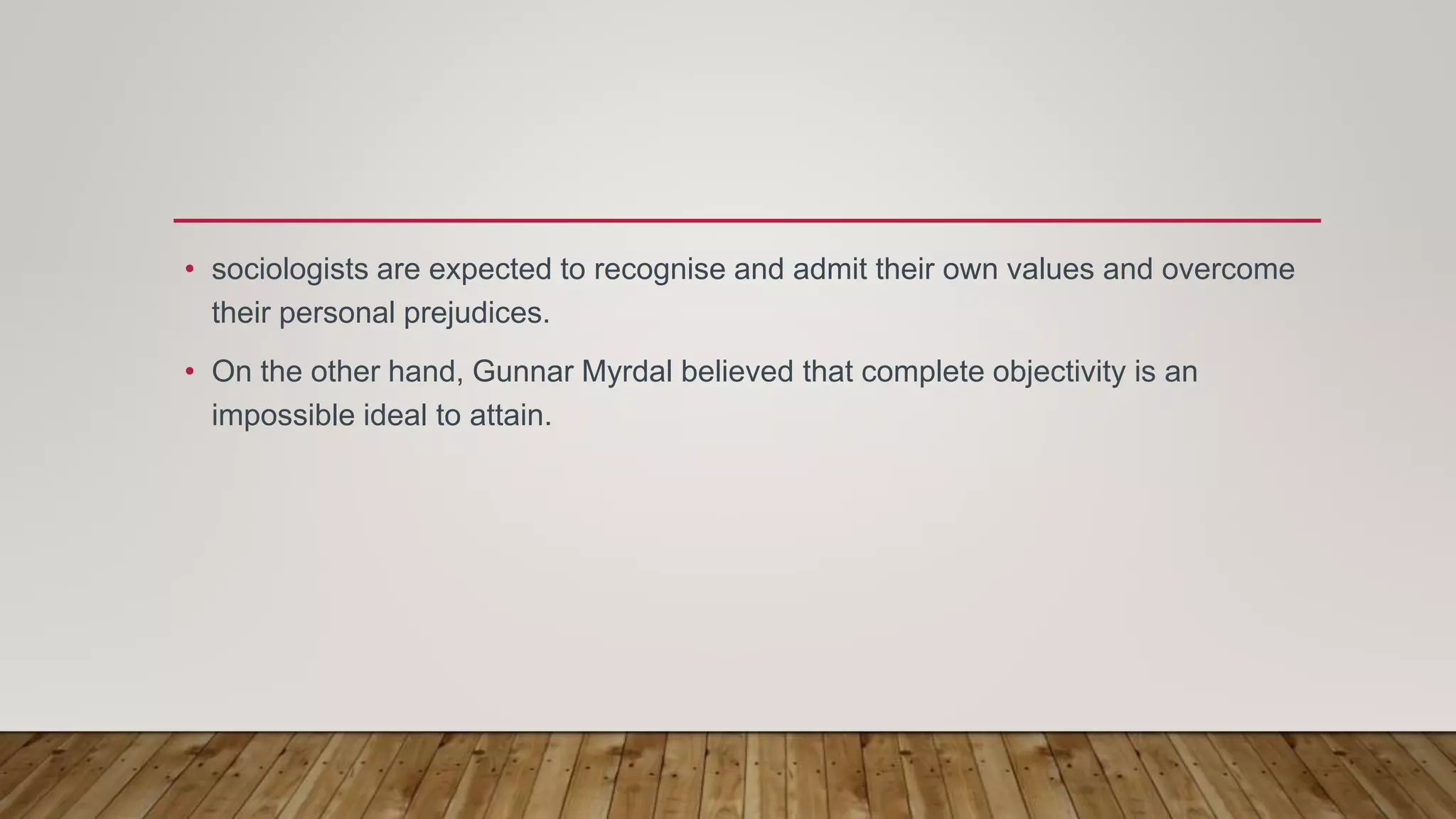 • sociologists are expected to recognise and admit their own values and overcome their personal prejudices.

• On the other hand, Gunnar Myrdal believed that complete objectivity is an impossible ideal to attain.